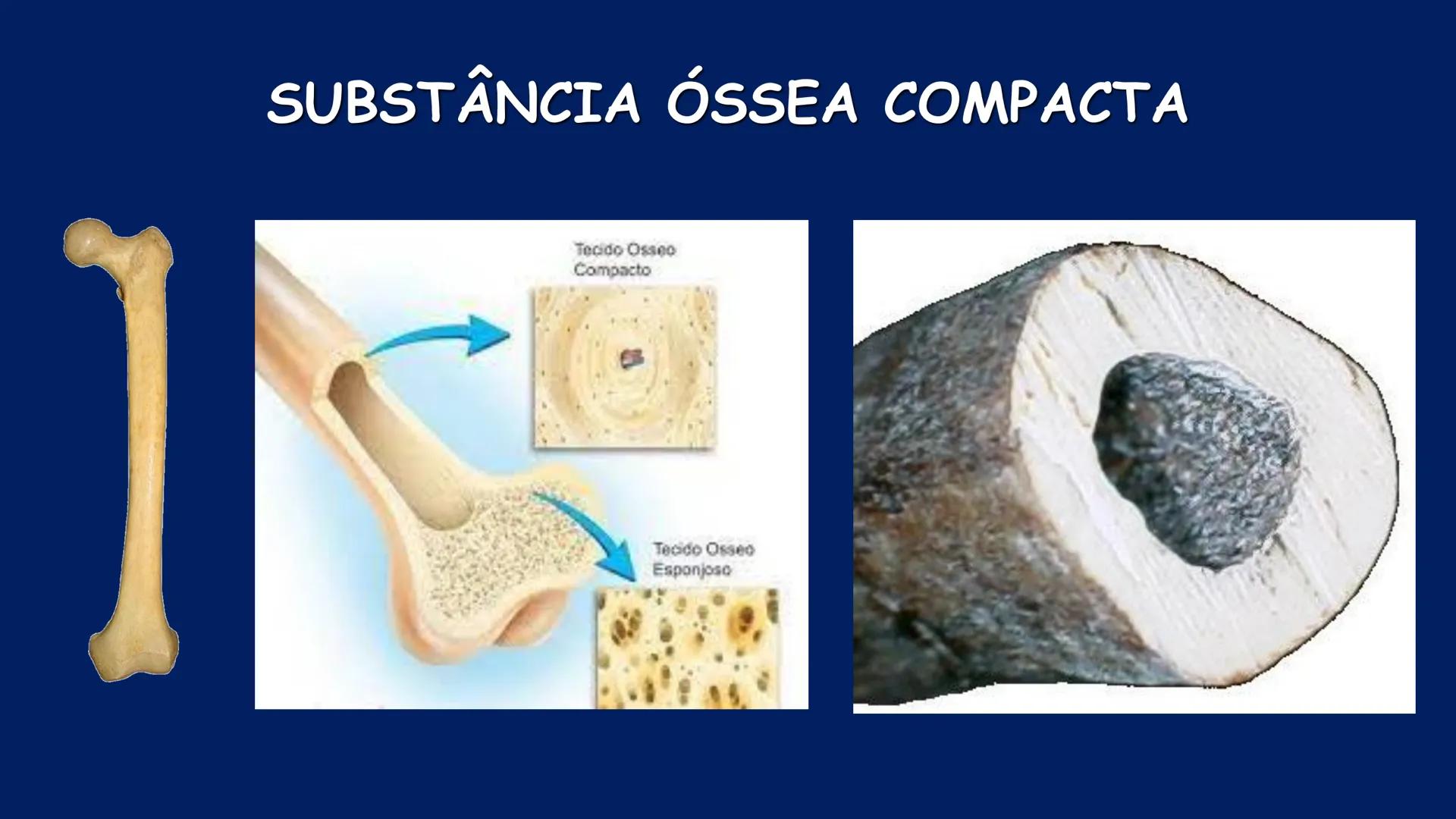 SUBSTÂNCIA ÓSSEA COMPACTA

Tecido Osseo Compacto

Tecido Osseo Esponjoso